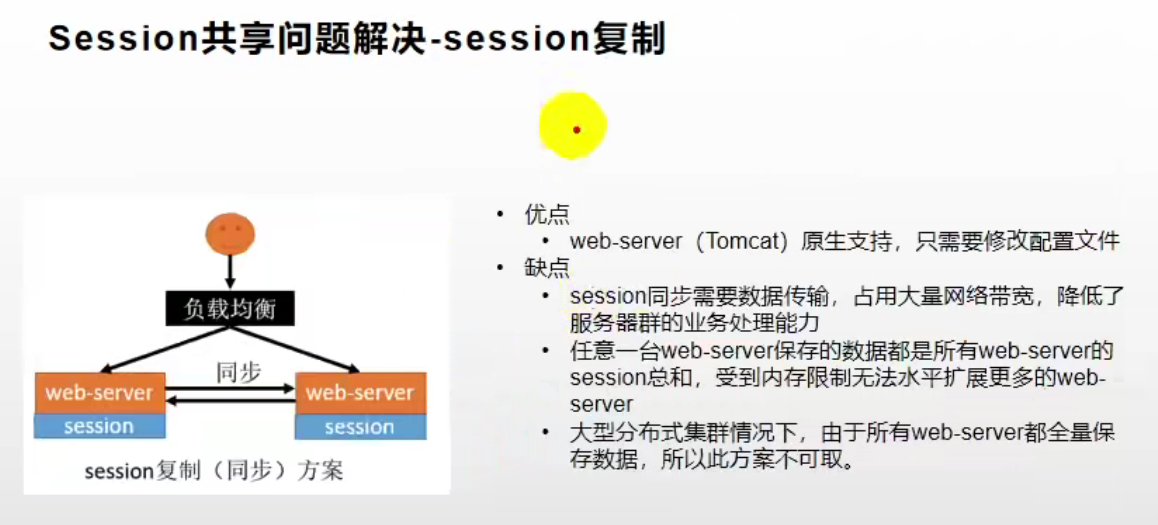 Session共享问题解决-session复制

负载均衡

同步

web-server

session

web-server

session

session复制（同步）方案

• 优点
  • web-server（Tomcat）原生支持，只需要修改配置文件
• 缺点
  • session同步需要数据传输，占用大量网络带宽，降低了服务器群的业务处理能力
  • 任意一台web-server保存的数据都是所有web-server的session总和，受到内存限制无法水平扩展更多的web-server
  • 大型分布式集群情况下，由于所有web-server都全量保存数据，所以此方案不可取。